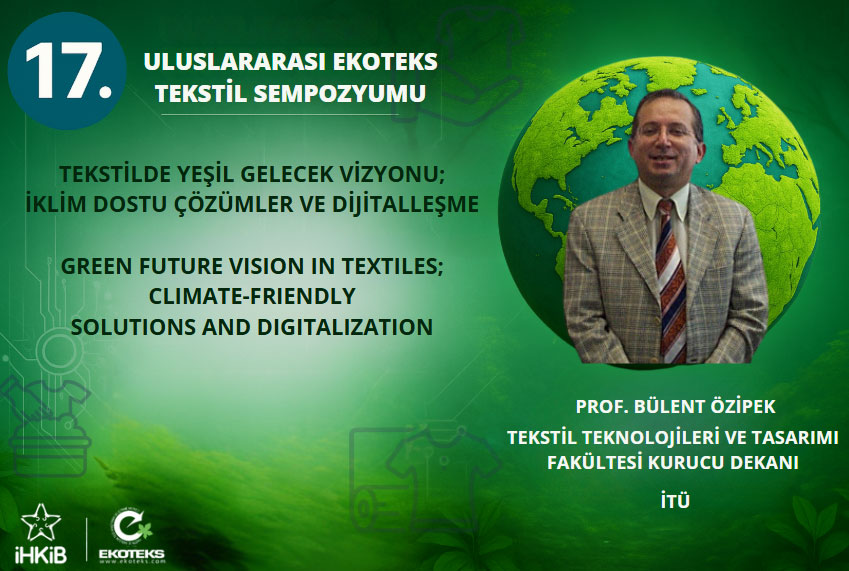 17.

ULUSLARARASI EKOTEKS TEKSTİL SEMPOZYUMU

TEKSTİLDE YEŞİL GELECEK VİZYONU; İKLİM DOSTU ÇÖZÜMLER VE DİJİTALLEŞME

GREEN FUTURE VISION IN TEXTILES; CLIMATE-FRIENDLY SOLUTIONS AND DIGITALIZATION

PROF. BÜLENT ÖZİPEK

TEKSTİL TEKNOLOJİLERİ VE TASARIMI FAKÜLTESİ KURUCU DEKANI

İTÜ

İHKİB

EKOTEKS
www.ekoteks.com